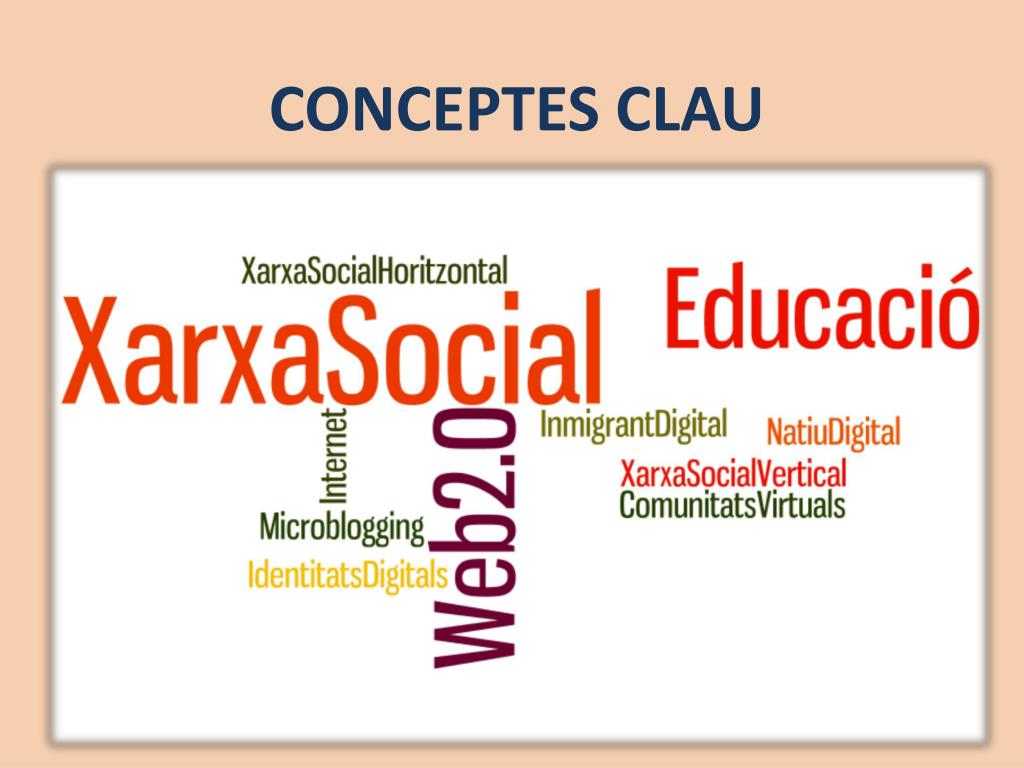 CONCEPTES CLAU

XarxaSocialHoritzontal
XarxaSocial
Educació
Internet
Web2.0
InmigrantDigital
NatiuDigital
XarxaSocialVertical
ComunitatsVirtuals
Microblogging
IdentitatsDigitals